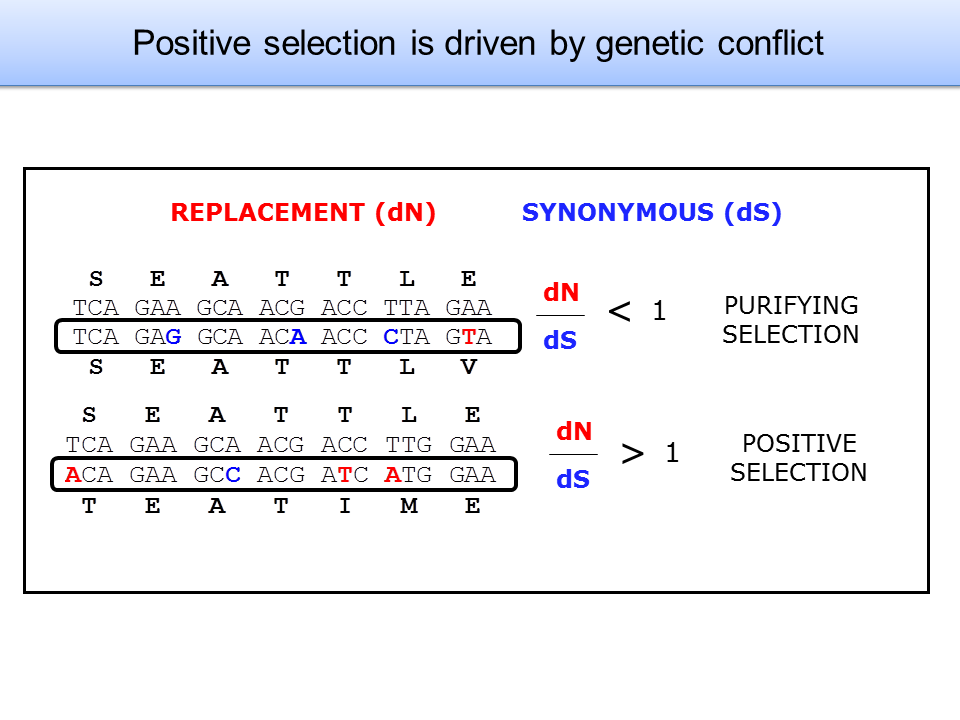 Positive selection is driven by genetic conflict

REPLACEMENT (dN)

SYNONYMOUS (dS)

S E A T T L E
TCA GAA GCA ACG ACC TTA GAA
TCA GAG GCA ACA ACC CTA GTA
S E A T T L V

$\frac{dN}{dS} < 1$

PURIFYING SELECTION

S E A T T L E
TCA GAA GCA ACG ACC TTG GAA
ACA GAA GCC ACG ATC ATG GAA
T E A T I M E

$\frac{dN}{dS} > 1$

POSITIVE SELECTION